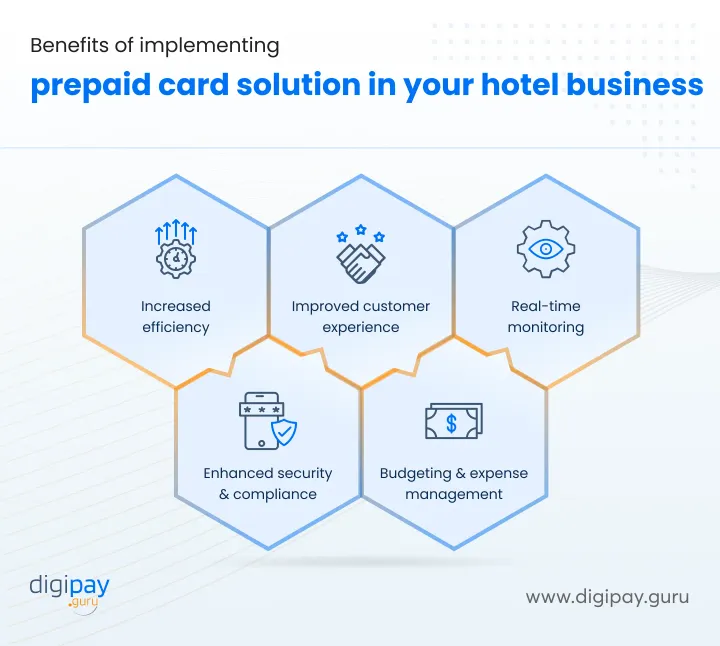 Benefits of implementing

prepaid card solution in your hotel business

Increased efficiency

Improved customer experience

Real-time monitoring

Enhanced security & compliance

Budgeting & expense management

digipay .guru

www.digipay.guru